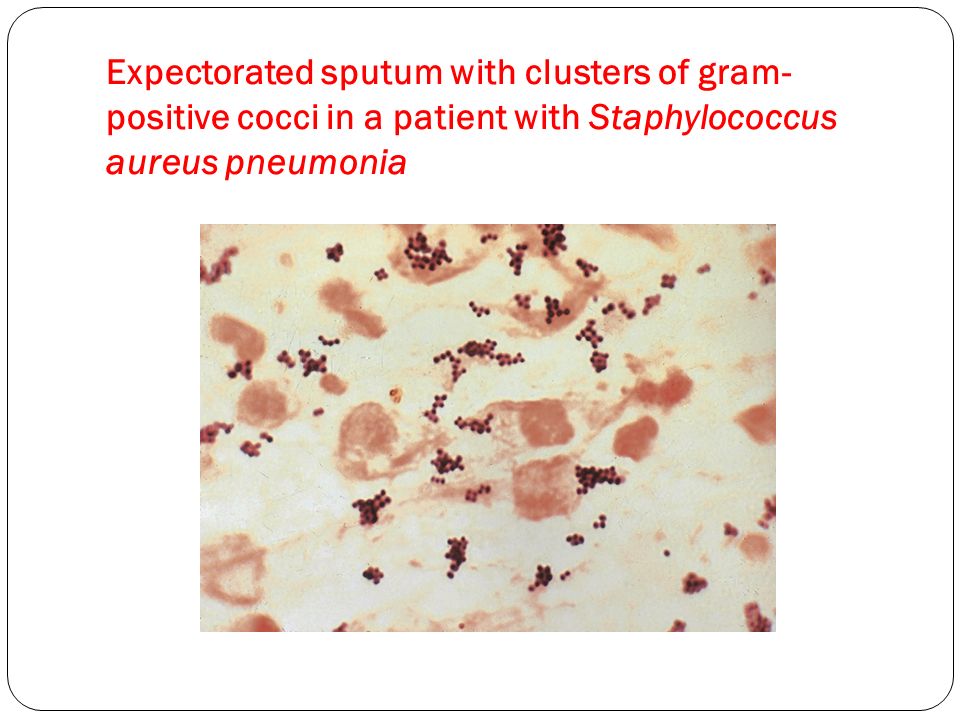 Expectorated sputum with clusters of gram-positive cocci in a patient with Staphylococcus aureus pneumonia